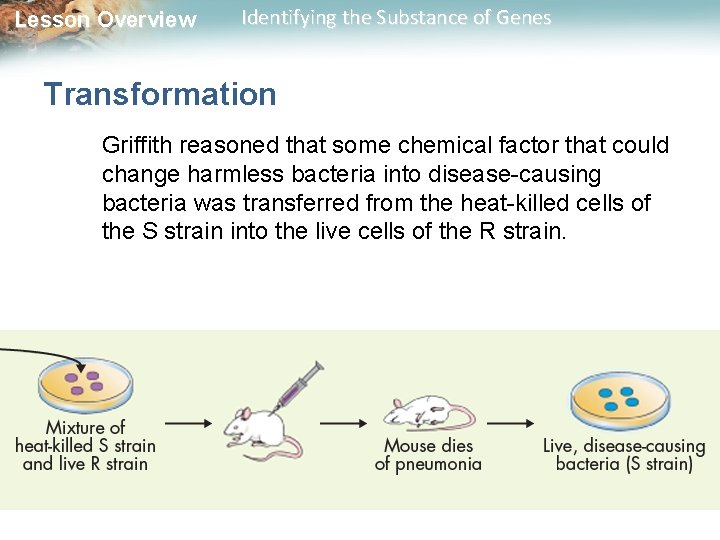 Lesson Overview Identifying the Substance of Genes

Transformation

Griffith reasoned that some chemical factor that could change harmless bacteria into disease-causing bacteria was transferred from the heat-killed cells of the S strain into the live cells of the R strain.

Mixture of heat-killed S strain and live R strain

Mouse dies of pneumonia

Live, disease-causing bacteria (S strain)